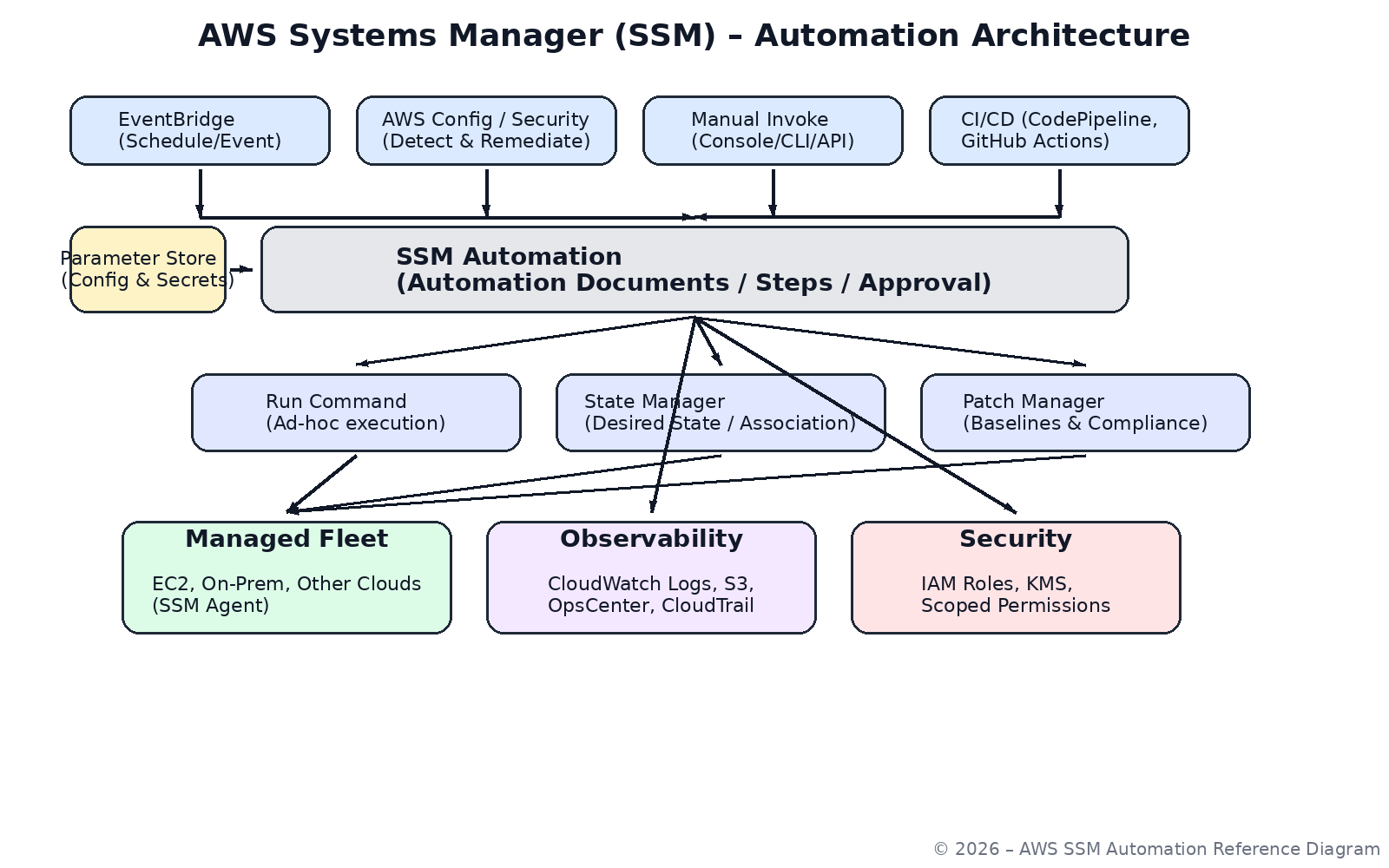 AWS Systems Manager (SSM) – Automation Architecture

EventBridge
(Schedule/Event)

AWS Config / Security
(Detect & Remediate)

Manual Invoke
(Console/CLI/API)

CI/CD (CodePipeline,
GitHub Actions)

Parameter Store
(Config & Secrets)

SSM Automation
(Automation Documents / Steps / Approval)

Run Command
(Ad-hoc execution)

State Manager
(Desired State / Association)

Patch Manager
(Baselines & Compliance)

Managed Fleet
EC2, On-Prem, Other Clouds
(SSM Agent)

Observability
CloudWatch Logs, S3,
OpsCenter, CloudTrail

Security
IAM Roles, KMS,
Scoped Permissions

© 2026 – AWS SSM Automation Reference Diagram